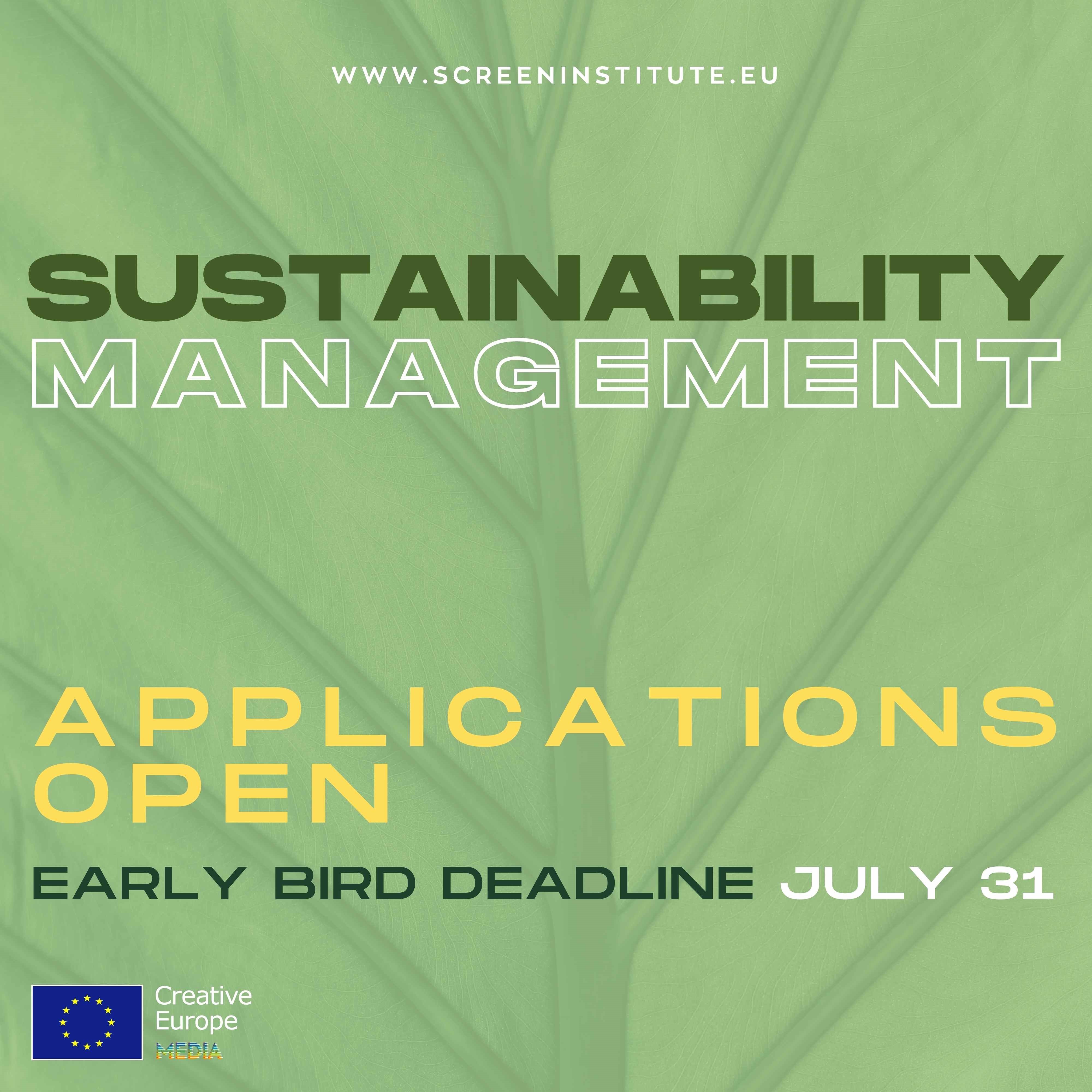 WWW.SCREENINSTITUTE.EU

SUSTAINABILITY
MANAGEMENT

APPLICATIONS
OPEN

EARLY BIRD DEADLINE JULY 31

Creative
Europe
MEDIA